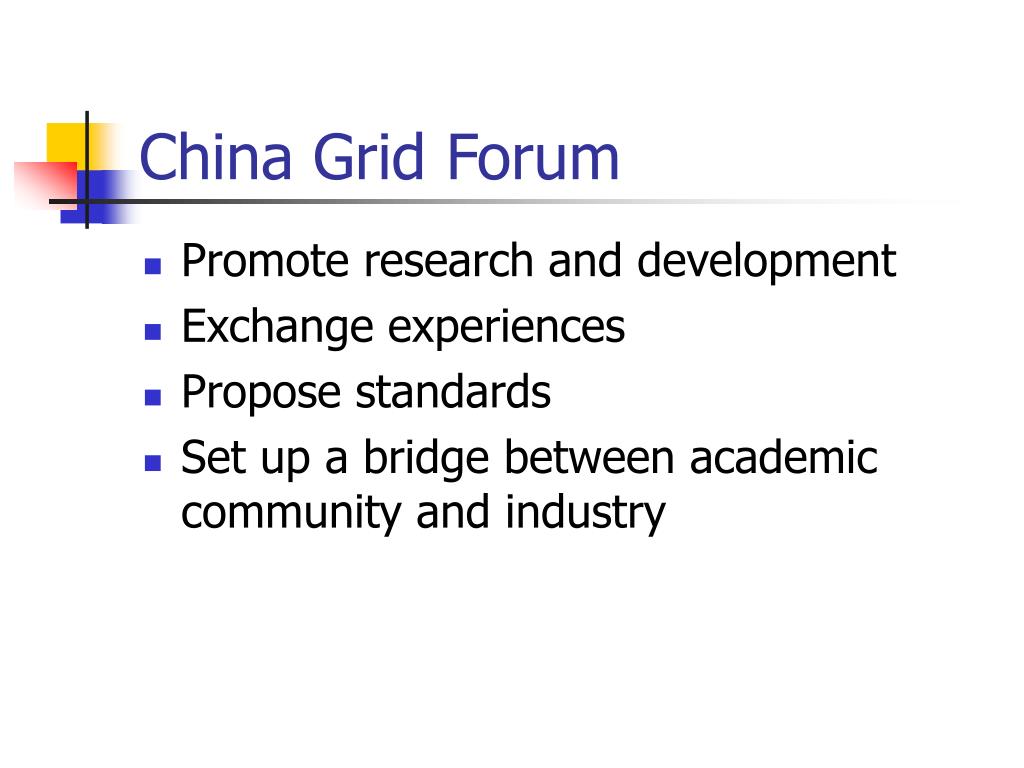 China Grid Forum

- Promote research and development
- Exchange experiences
- Propose standards
- Set up a bridge between academic community and industry